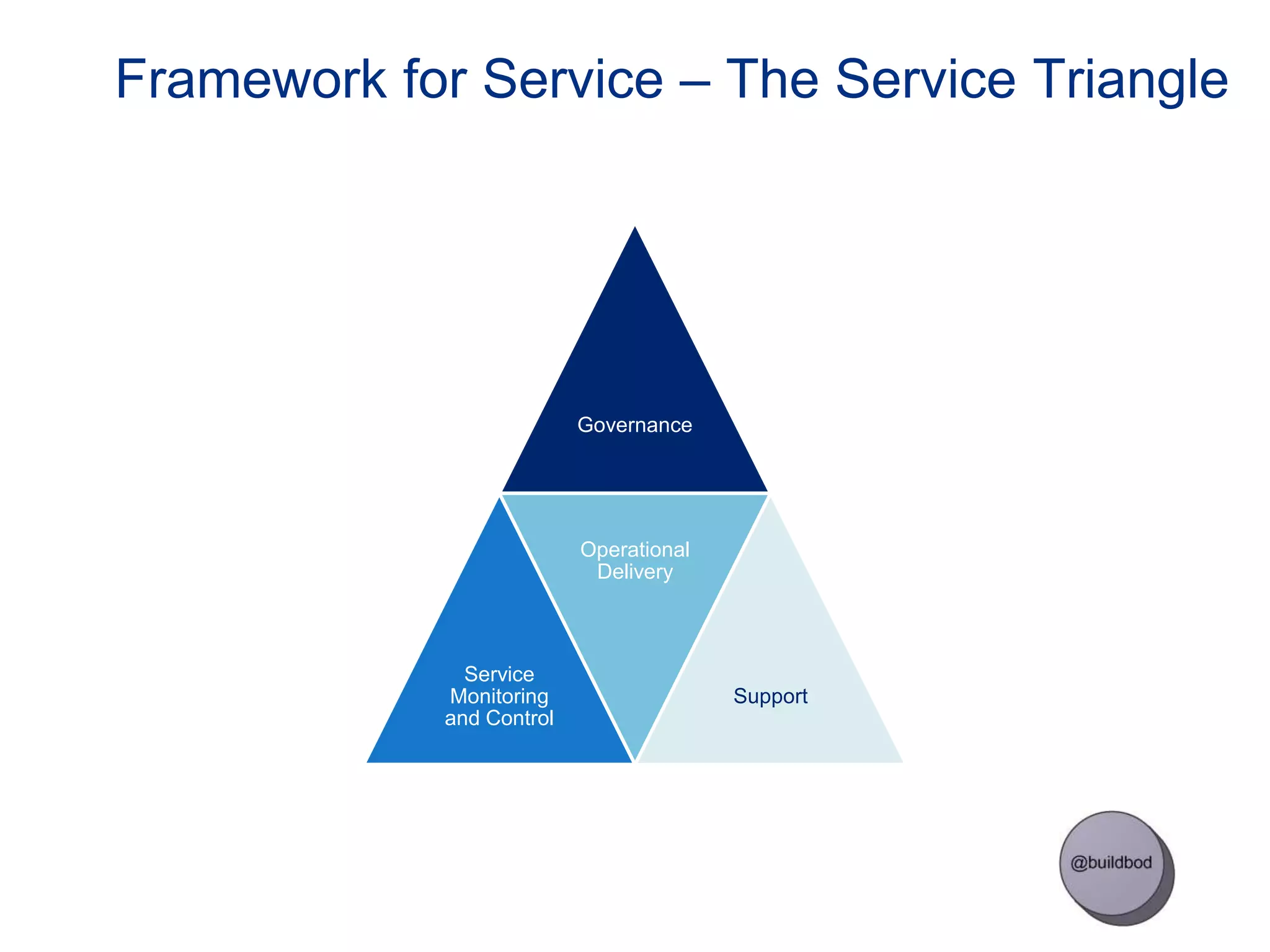 Framework for Service – The Service Triangle

Governance

Operational Delivery

Service Monitoring and Control

Support

@buildbod